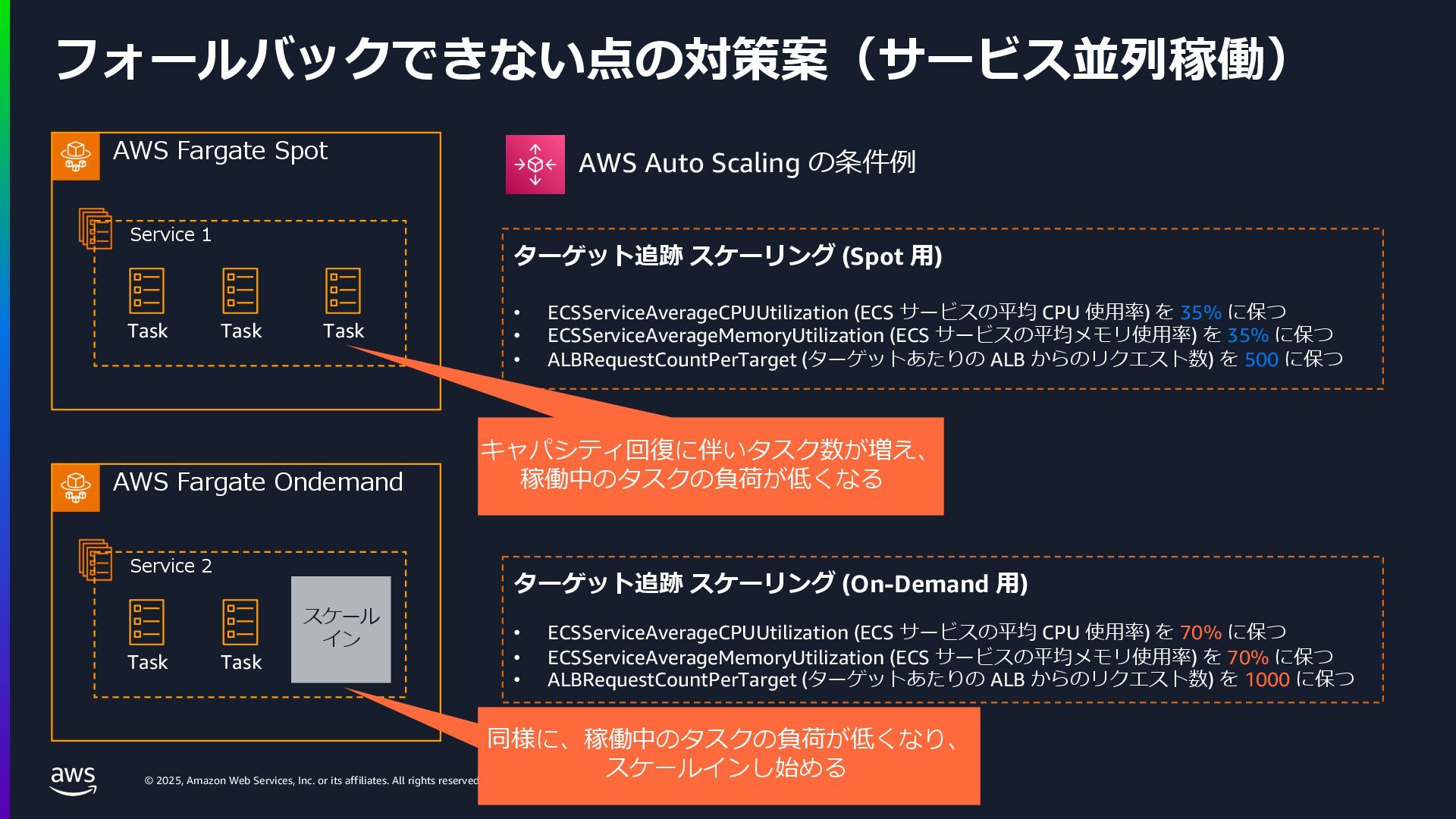 フォールバックできない点の対策案（サービス並列稼働）

AWS Fargate Spot

Service 1

Task Task Task

AWS Fargate Ondemand

Service 2

Task Task

スケールイン

AWS Auto Scaling の条件例

ターゲット追跡 スケーリング (Spot 用)

• ECSServiceAverageCPUUtilization (ECS サービスの平均 CPU 使用率) を 35% に保つ
• ECSServiceAverageMemoryUtilization (ECS サービスの平均メモリ使用率) を 35% に保つ
• ALBRequestCountPerTarget (ターゲットあたりの ALB からのリクエスト数) を 500 に保つ

キャパシティ回復に伴いタスク数が増え、稼働中のタスクの負荷が低くなる

ターゲット追跡 スケーリング (On-Demand 用)

• ECSServiceAverageCPUUtilization (ECS サービスの平均 CPU 使用率) を 70% に保つ
• ECSServiceAverageMemoryUtilization (ECS サービスの平均メモリ使用率) を 70% に保つ
• ALBRequestCountPerTarget (ターゲットあたりの ALB からのリクエスト数) を 1000 に保つ

同様に、稼働中のタスクの負荷が低くなり、スケールインし始める

aws

© 2025, Amazon Web Services, Inc. or its affiliates. All rights reserved